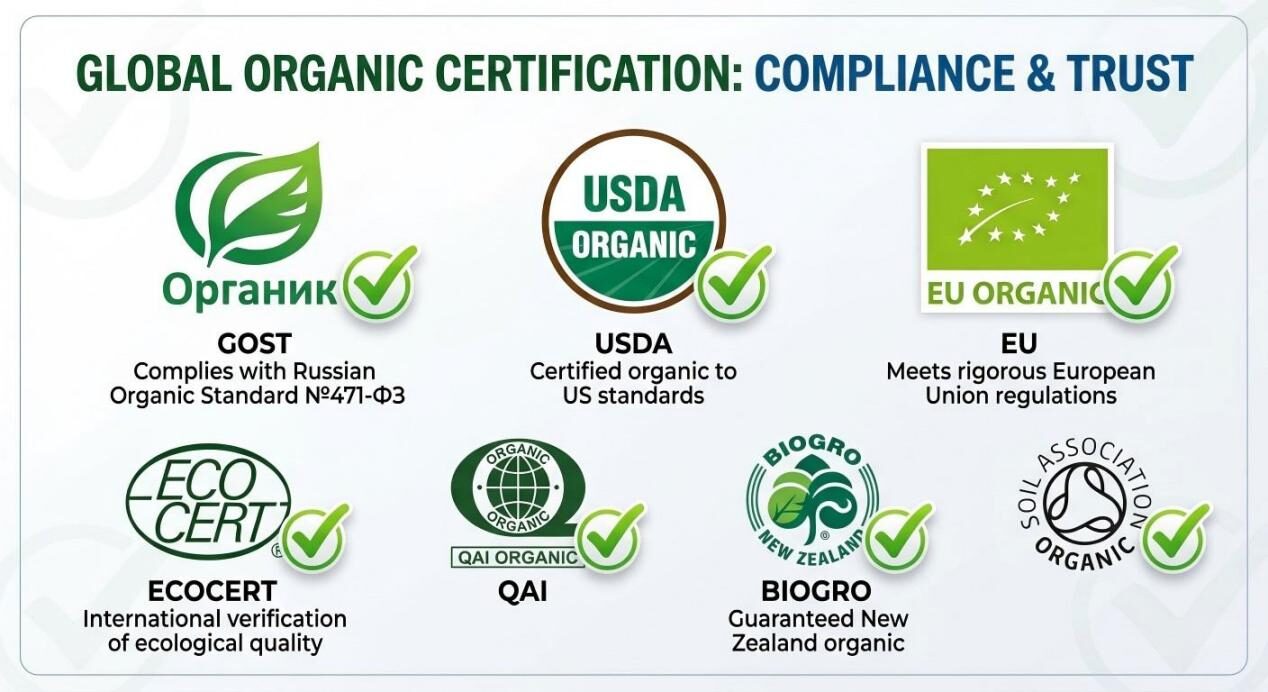 GLOBAL ORGANIC CERTIFICATION: COMPLIANCE & TRUST

Органик

GOST
Complies with Russian Organic Standard №471-ФЗ

USDA
ORGANIC

USDA
Certified organic to US standards

EU ORGANIC

EU
Meets rigorous European Union regulations

ECO CERT

ECOCERT
International verification of ecological quality

ORGANIC
ORGANIC
QAI ORGANIC

QAI

BIOGRO
NEW ZEALAND

BIOGRO
Guaranteed New Zealand organic

SOIL ASSOCIATION
ORGANIC